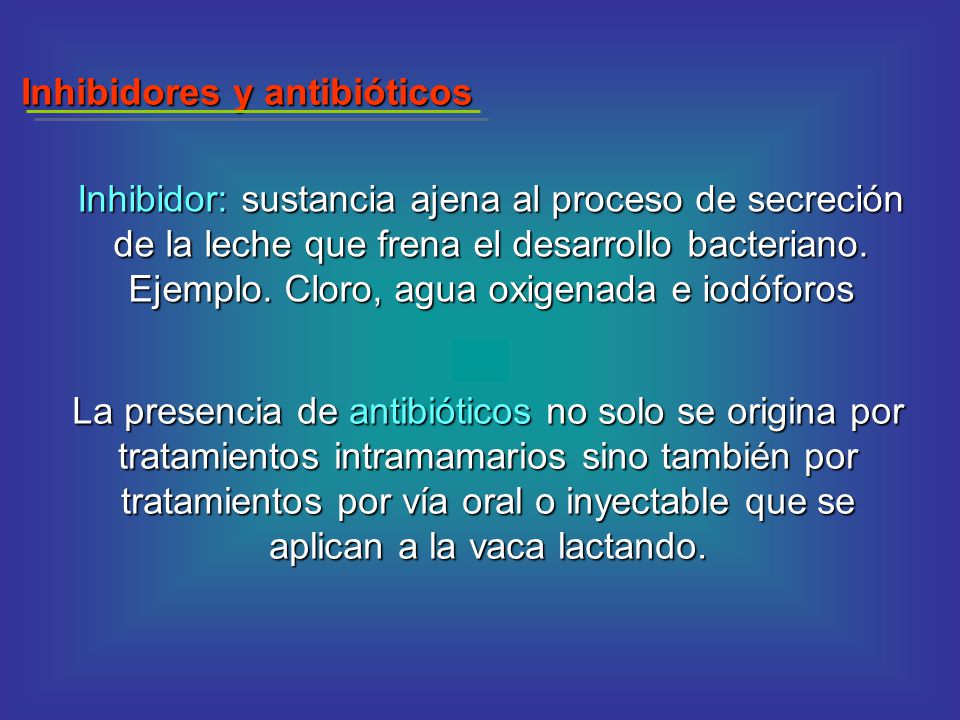 Inhibidores y antibióticos

Inhibidor: sustancia ajena al proceso de secreción de la leche que frena el desarrollo bacteriano. Ejemplo. Cloro, agua oxigenada e iodóforos

La presencia de antibióticos no solo se origina por tratamientos intramamarios sino también por tratamientos por vía oral o inyectable que se aplican a la vaca lactando.